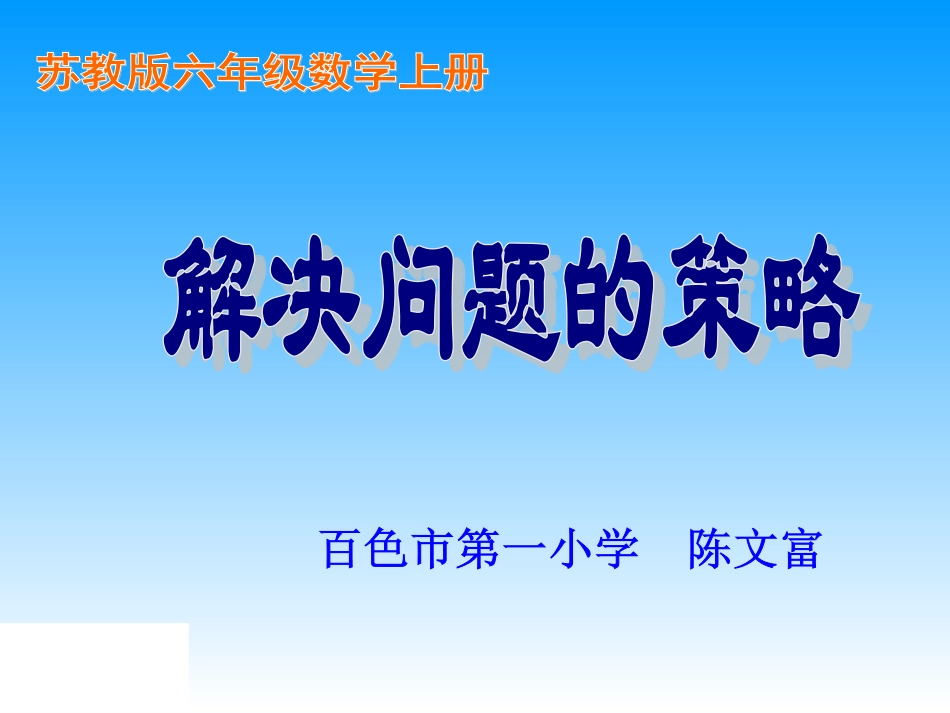 苏教版六年级数学上册

解决问题的策略

百色市第一小学　陈文富